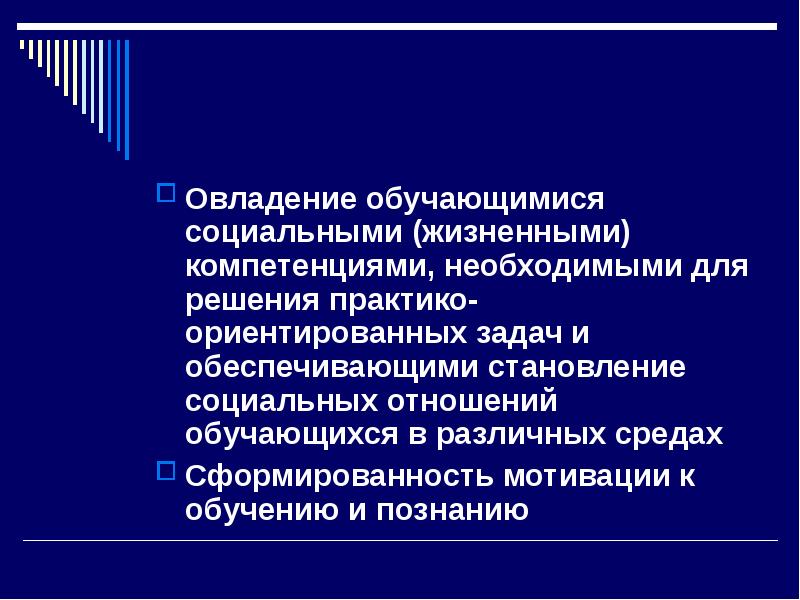 Овладение обучающимися социальными (жизненными) компетенциями, необходимыми для решения практико-ориентированных задач и обеспечивающими становление социальных отношений обучающихся в различных средах

Сформированность мотивации к обучению и познанию